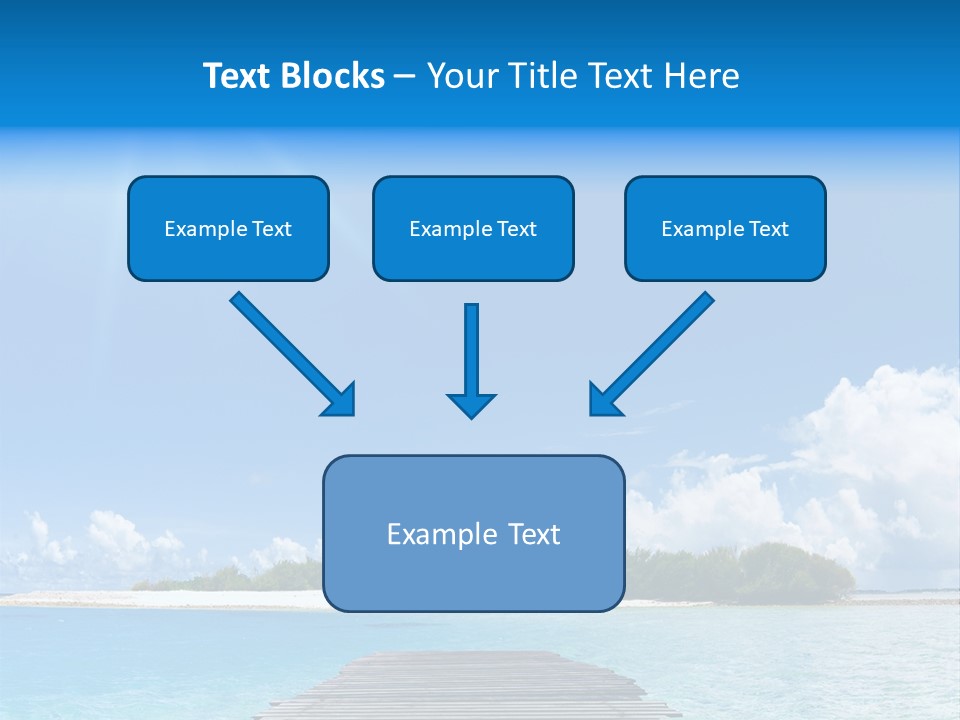 Text Blocks – Your Title Text Here

Example Text

Example Text

Example Text

Example Text